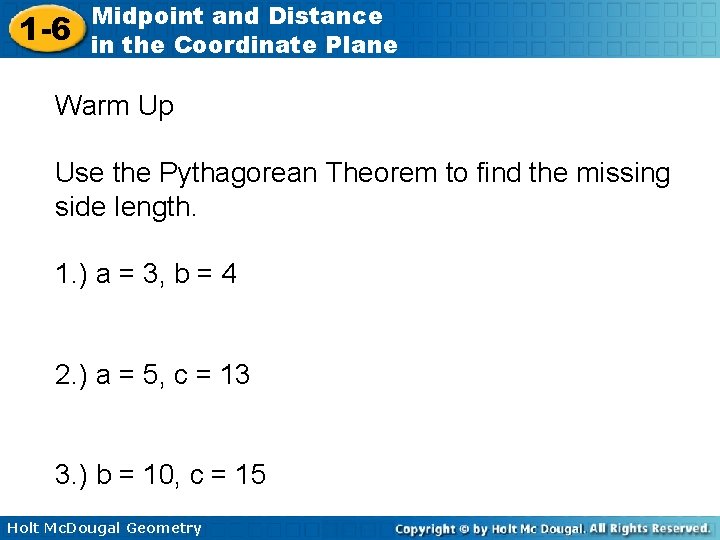 1-6 Midpoint and Distance in the Coordinate Plane

Warm Up

Use the Pythagorean Theorem to find the missing side length.

1.) a = 3, b = 4

2.) a = 5, c = 13

3.) b = 10, c = 15

Holt McDougal Geometry

Copyright © by Holt Mc Dougal. All Rights Reserved.